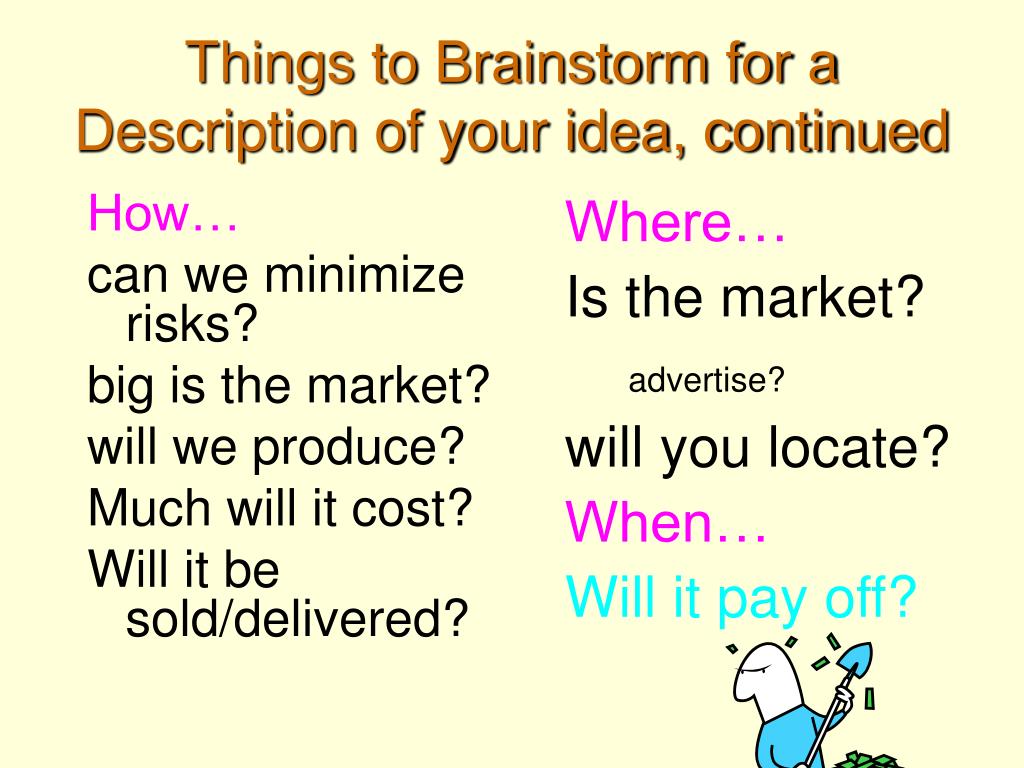 Things to Brainstorm for a Description of your idea, continued

How…

can we minimize risks?

big is the market?

will we produce?

Much will it cost?

Will it be sold/delivered?

Where…

Is the market?

advertise?

will you locate?

When…

Will it pay off?